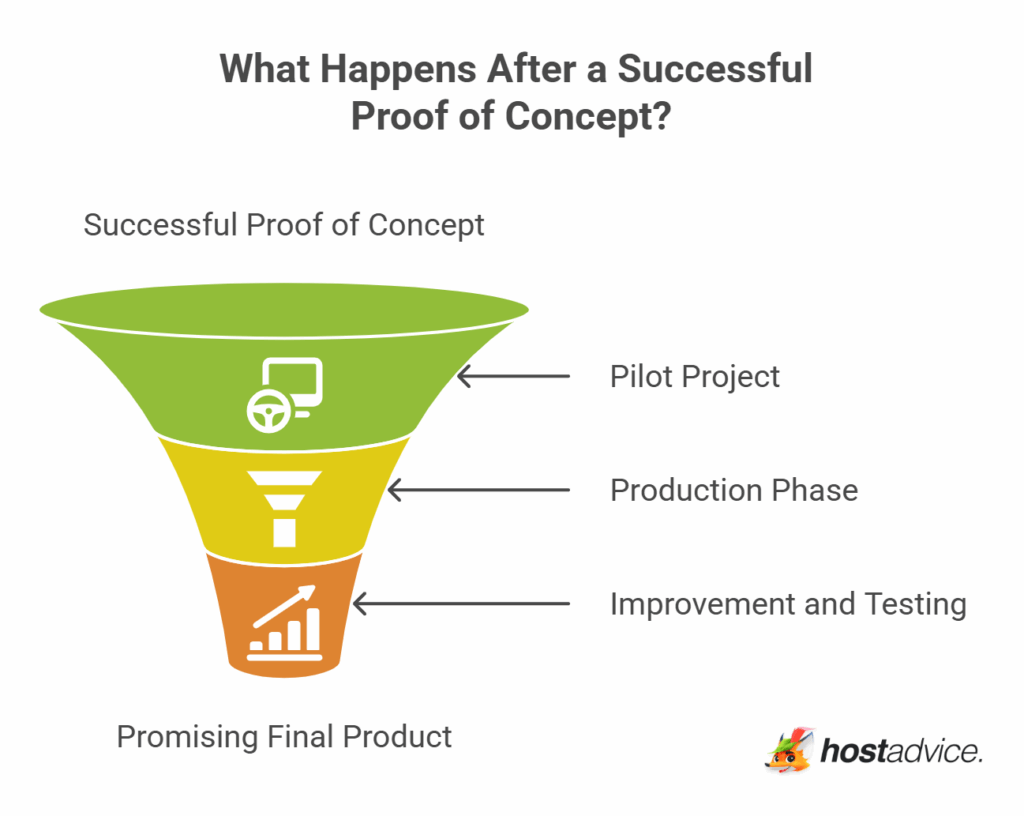 What Happens After a Successful Proof of Concept?

Successful Proof of Concept

Pilot Project

Production Phase

Improvement and Testing

Promising Final Product

hostadvice.